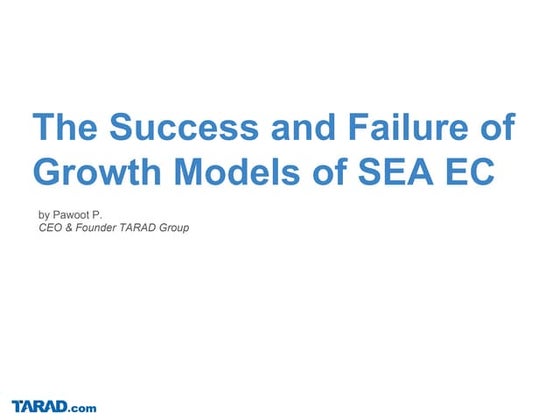 The Success and Failure of Growth Models of SEA EC

by Pawoot P.
CEO & Founder TARAD Group

TARAD.com